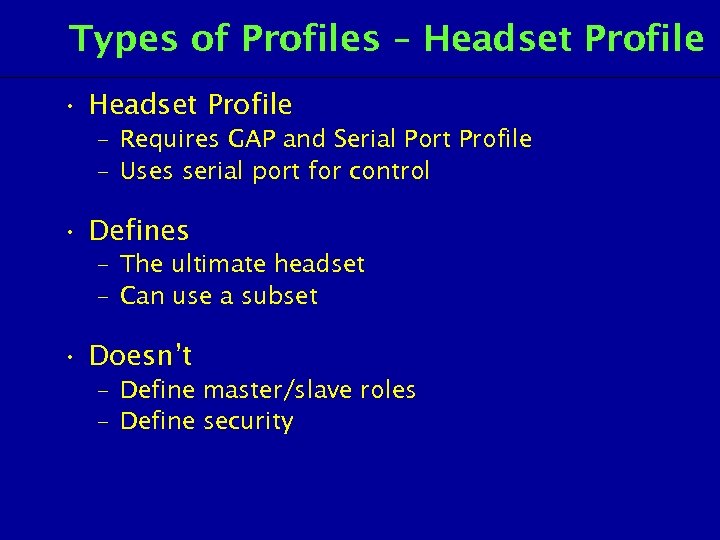 Types of Profiles – Headset Profile

• Headset Profile
– Requires GAP and Serial Port Profile
– Uses serial port for control

• Defines
– The ultimate headset
– Can use a subset

• Doesn't
– Define master/slave roles
– Define security